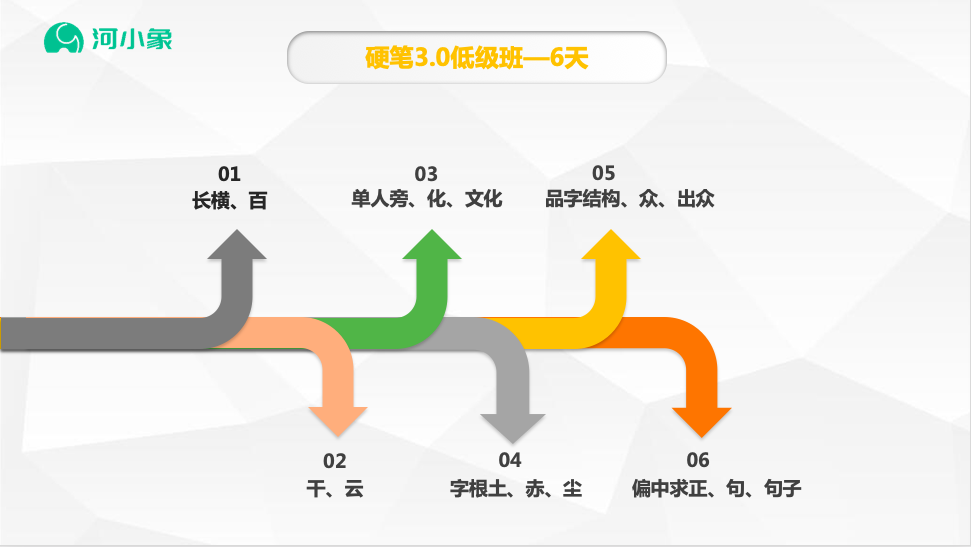 河小象

硬笔3.0低级班—6天

01
长横、百

03
单人旁、化、文化

05
品字结构、众、出众

02
干、云

04
字根土、赤、尘

06
偏中求正、句、句子